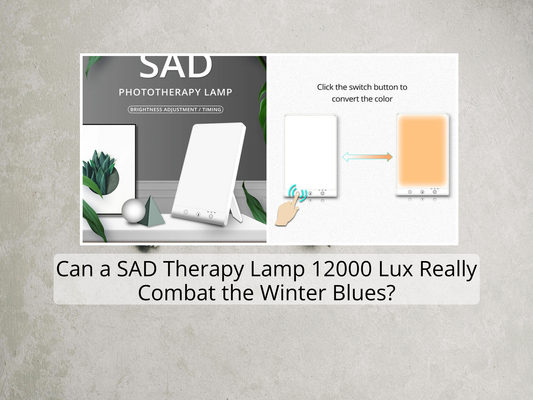 SAD
PHOTOTHERAPY LAMP
BRIGHTNESS ADJUSTMENT / TIMING

Click the switch button to convert the color

Can a SAD Therapy Lamp 12000 Lux Really Combat the Winter Blues?